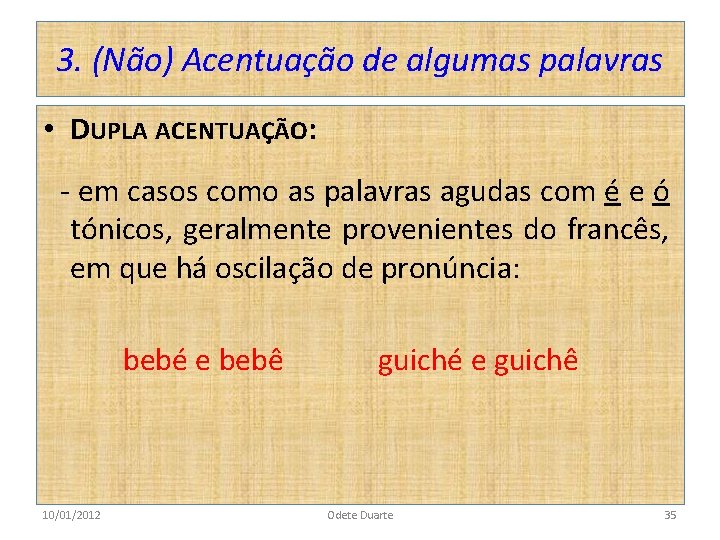 3. (Não) Acentuação de algumas palavras

• DUPLA ACENTUAÇÃO:

- em casos como as palavras agudas com é e ó tónicos, geralmente provenientes do francês, em que há oscilação de pronúncia:

bebé e bebê guiché e guichê

10/01/2012 Odete Duarte 35